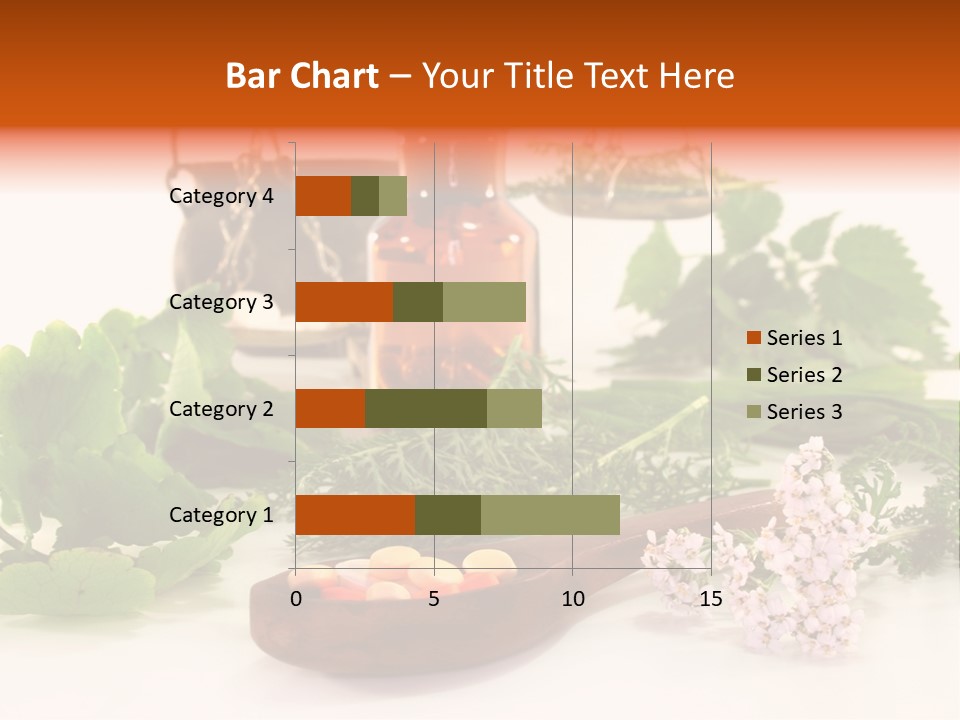 Bar Chart – Your Title Text Here

Category 4
Category 3
Category 2
Category 1

0
5
10
15

Series 1
Series 2
Series 3